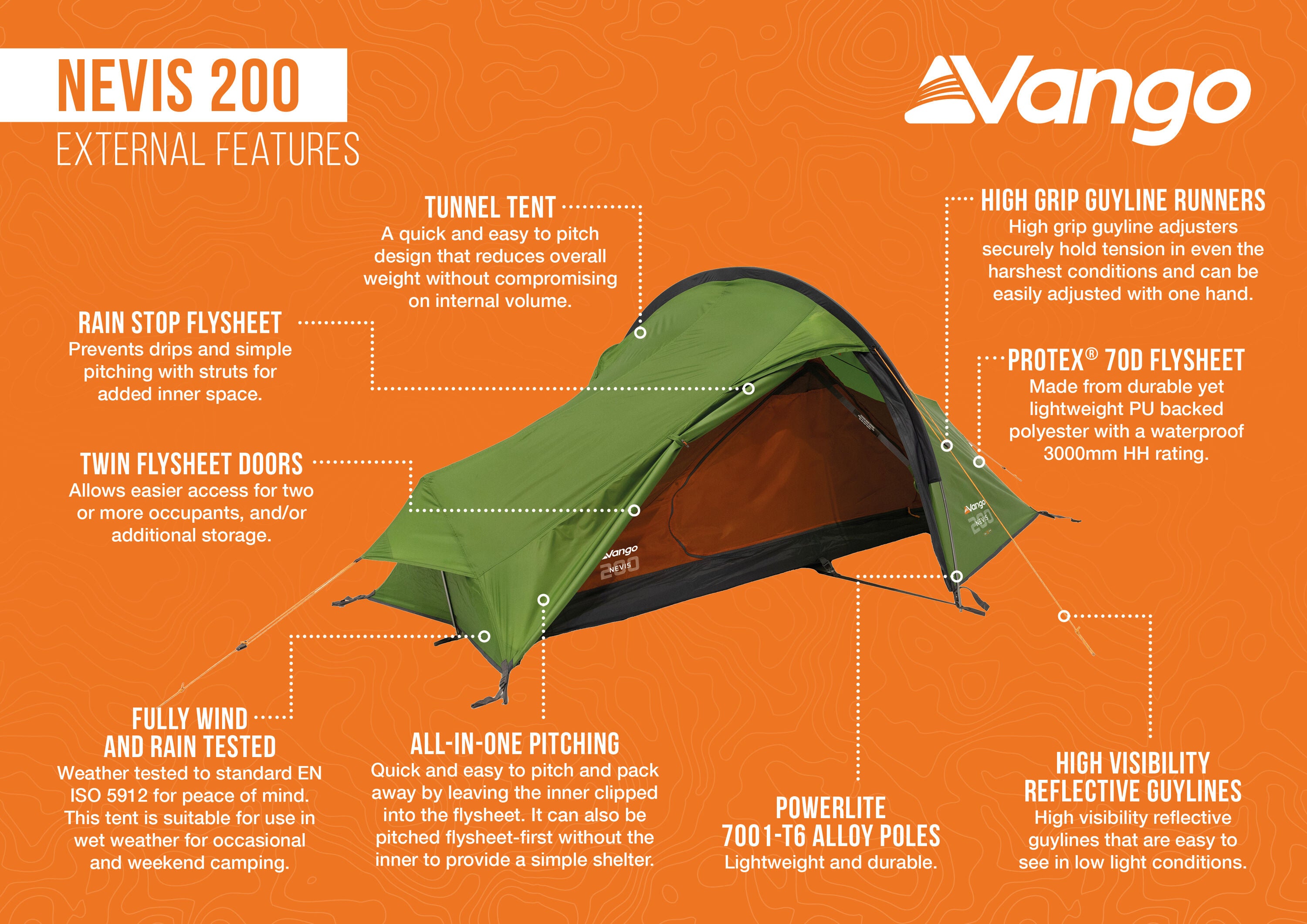 NEVIS 200
EXTERNAL FEATURES

Vango

TUNNEL TENT
A quick and easy to pitch design that reduces overall weight without compromising on internal volume.

HIGH GRIP GUYLINE RUNNERS
High grip guyline adjusters securely hold tension in even the harshest conditions and can be easily adjusted with one hand.

RAIN STOP FLYSHEET
Prevents drips and simple pitching with struts for added inner space.

PROTEX® 70D FLYSHEET
Made from durable yet lightweight PU backed polyester with a waterproof 3000mm HH rating.

TWIN FLYSHEET DOORS
Allows easier access for two or more occupants, and/or additional storage.

Vango
NEVIS
200

Vango
NEVIS
200

FULLY WIND AND RAIN TESTED
Weather tested to standard EN ISO 5912 for peace of mind. This tent is suitable for use in wet weather for occasional and weekend camping.

ALL-IN-ONE PITCHING
Quick and easy to pitch and pack away by leaving the inner clipped into the flysheet. It can also be pitched flysheet-first without the inner to provide a simple shelter.

POWERLITE 7001-T6 ALLOY POLES
Lightweight and durable.

HIGH VISIBILITY REFLECTIVE GUYLINES
High visibility reflective guylines that are easy to see in low light conditions.